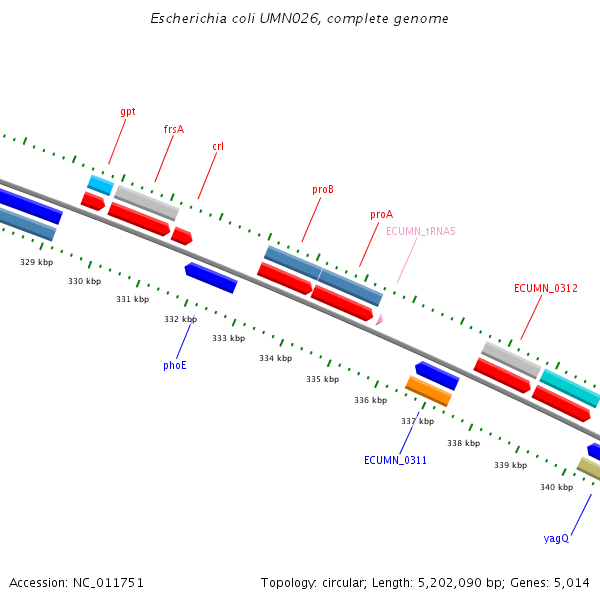 Escherichia coli UMN026, complete genome

gpt
frsA
crl
proB
proA
ECUMN_tRNA5
ECUMN_0312

329 kbp
330 kbp
331 kbp
332 kbp
333 kbp
334 kbp
335 kbp
336 kbp
337 kbp
338 kbp
339 kbp
340 kbp

phoE
ECUMN_0311
yagQ

Accession: NC_011751

Topology: circular; Length: 5,202,090 bp; Genes: 5,014